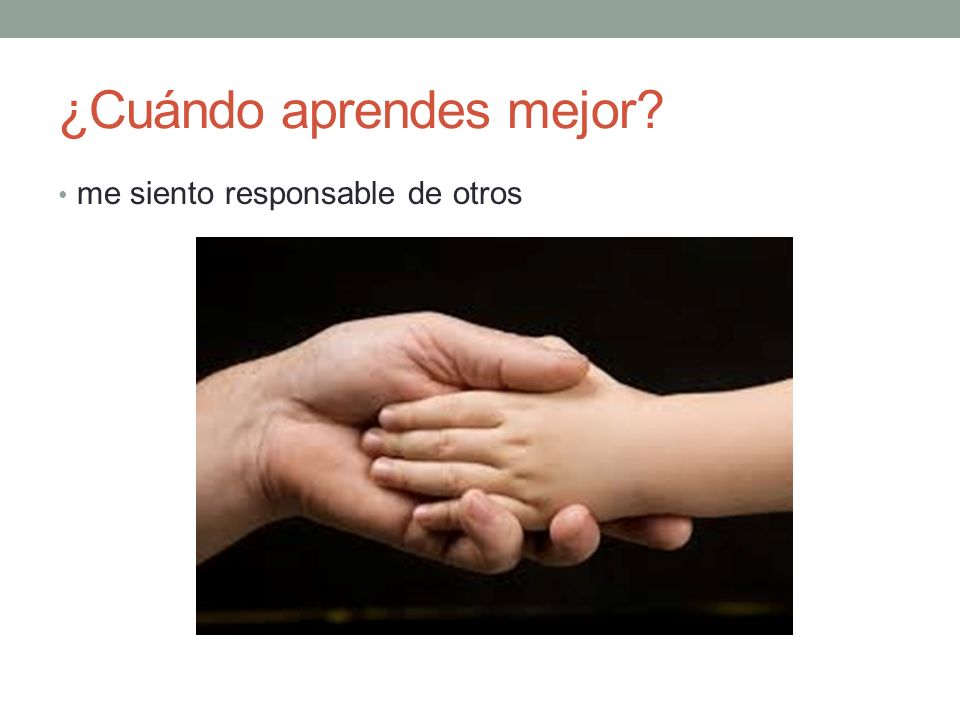 ¿Cuándo aprendes mejor?

• me siento responsable de otros